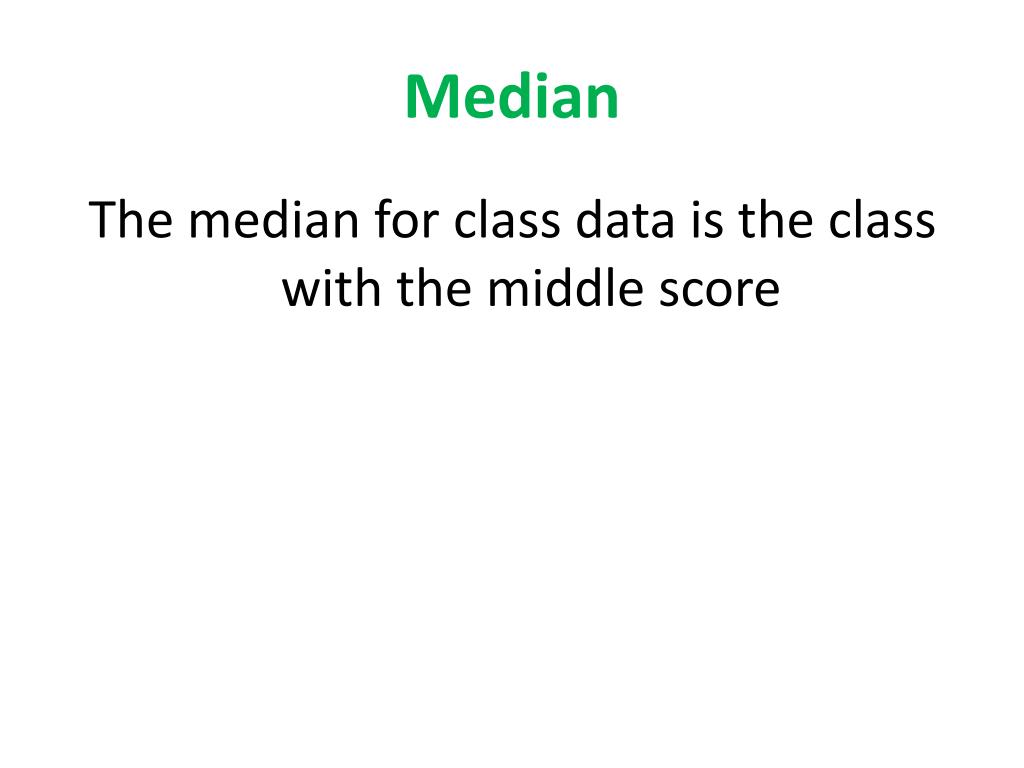 Median

The median for class data is the class with the middle score